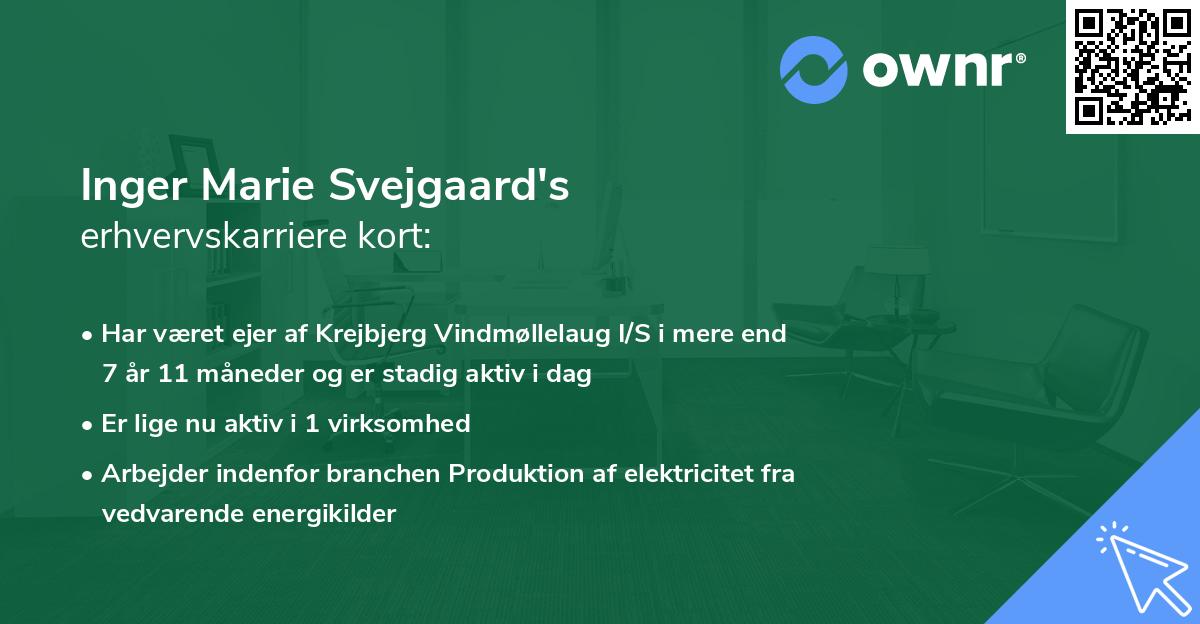 ownr®

Inger Marie Svejgaard's
erhvervskarriere kort:

• Har været ejer af Krejbjerg Vindmøllelaug I/S i mere end 7 år 11 måneder og er stadig aktiv i dag

• Er lige nu aktiv i 1 virksomhed

• Arbejder indenfor branchen Produktion af elektricitet fra vedvarende energikilder